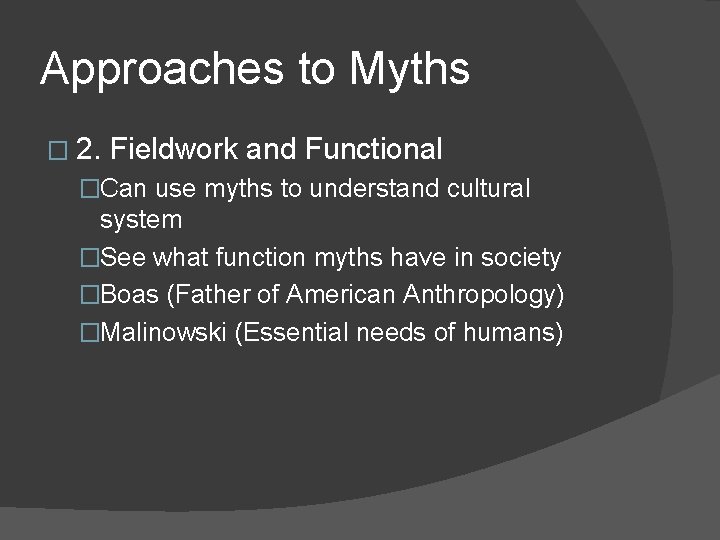 Approaches to Myths

□ 2. Fieldwork and Functional

□Can use myths to understand cultural system

□See what function myths have in society

□Boas (Father of American Anthropology)

□Malinowski (Essential needs of humans)